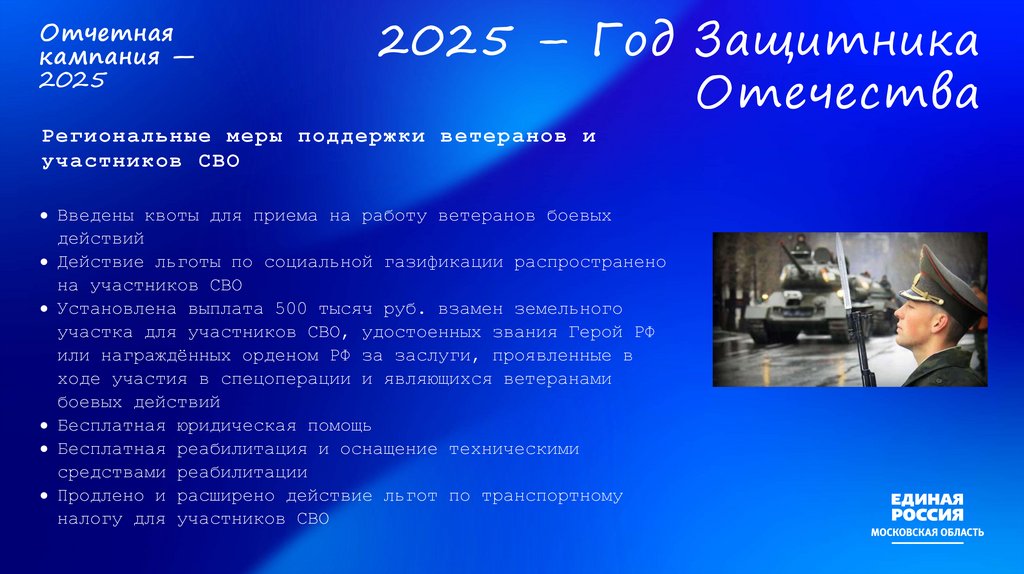 Отчетная кампания — 2025

2025 — Год Защитника Отечества

Региональные меры поддержки ветеранов и участников СВО

• Введены квоты для приема на работу ветеранов боевых действий
• Действие льготы по социальной газификации распространено на участников СВО
• Установлена выплата 500 тысяч руб. взамен земельного участка для участников СВО, удостоенных звания Герой РФ или награждённых орденом РФ за заслуги, проявленные в ходе участия в спецоперации и являющихся ветеранами боевых действий
• Бесплатная юридическая помощь
• Бесплатная реабилитация и оснащение техническими средствами реабилитации
• Продлено и расширено действие льгот по транспортному налогу для участников СВО

ЕДИНАЯ РОССИЯ
МОСКОВСКАЯ ОБЛАСТЬ